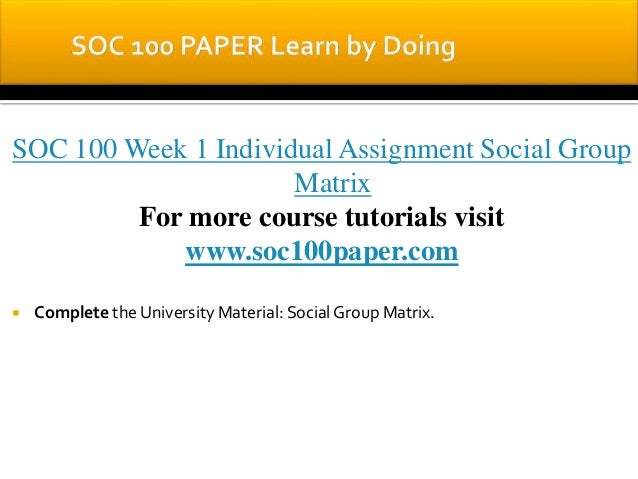 SOC 100 PAPER Learn by Doing

SOC 100 Week 1 Individual Assignment Social Group Matrix
For more course tutorials visit
www.soc100paper.com

Complete the University Material: Social Group Matrix.